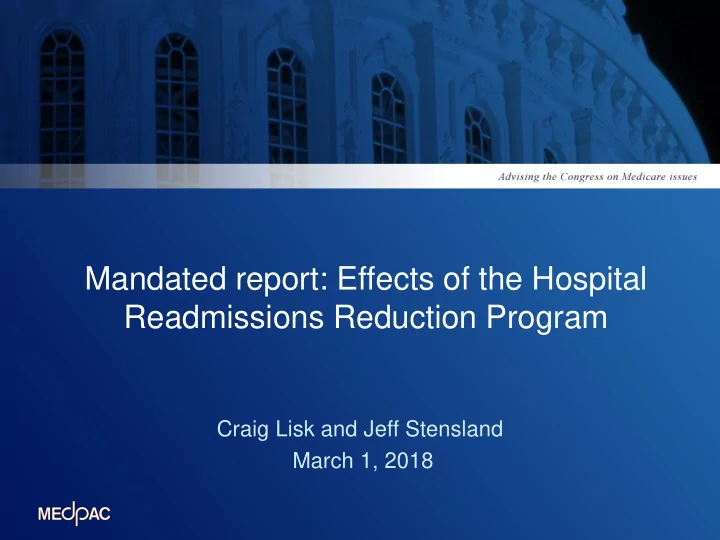 Advising the Congress on Medicare issues

Mandated report: Effects of the Hospital Readmissions Reduction Program

Craig Lisk and Jeff Stensland
March 1, 2018

MEDPAC